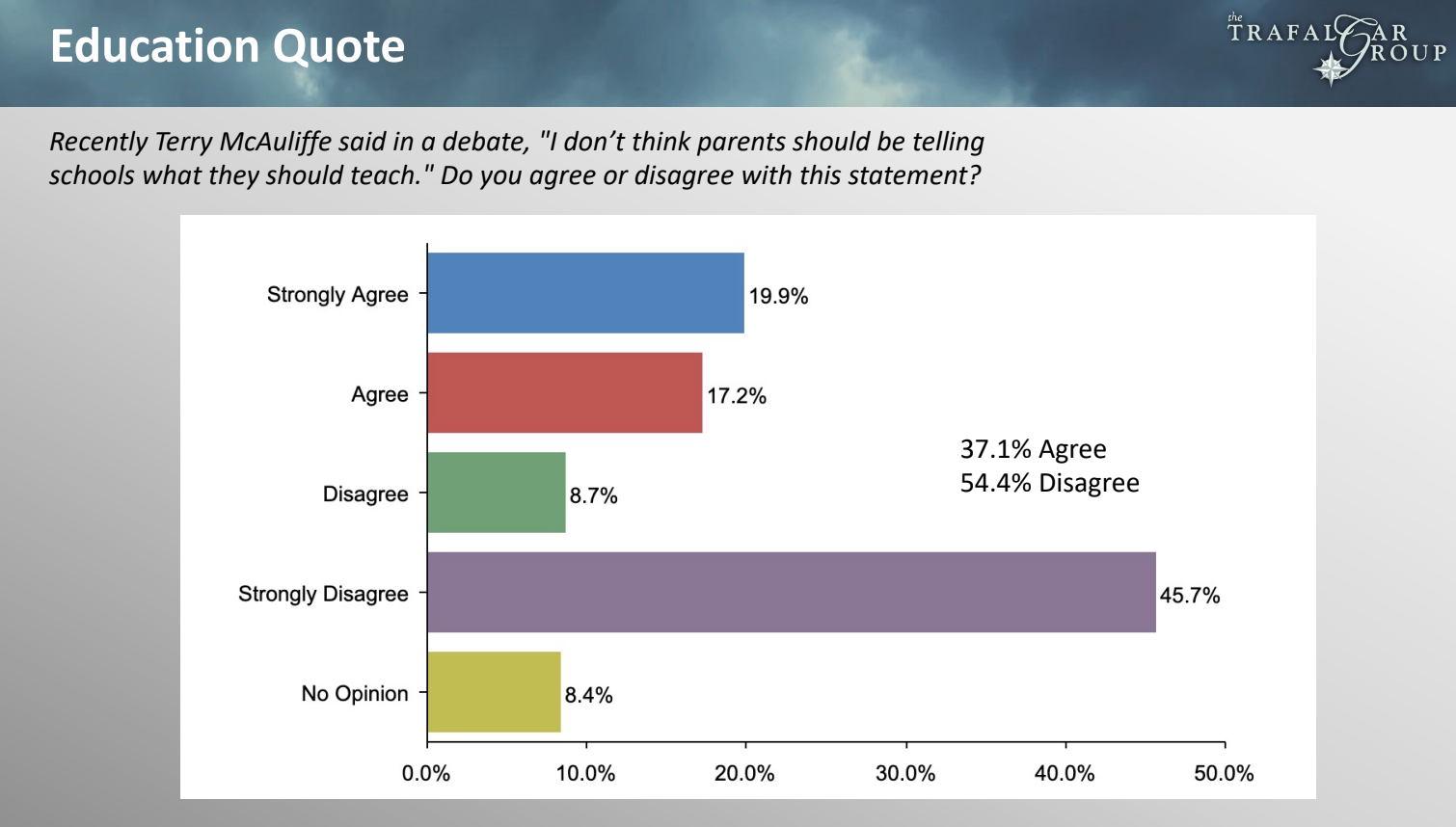 Education Quote

the TRAFALGAR GROUP

Recently Terry McAuliffe said in a debate, "I don't think parents should be telling schools what they should teach." Do you agree or disagree with this statement?

Strongly Agree 19.9%
Agree 17.2%
Disagree 8.7%
Strongly Disagree 45.7%
No Opinion 8.4%

37.1% Agree
54.4% Disagree

0.0% 10.0% 20.0% 30.0% 40.0% 50.0%